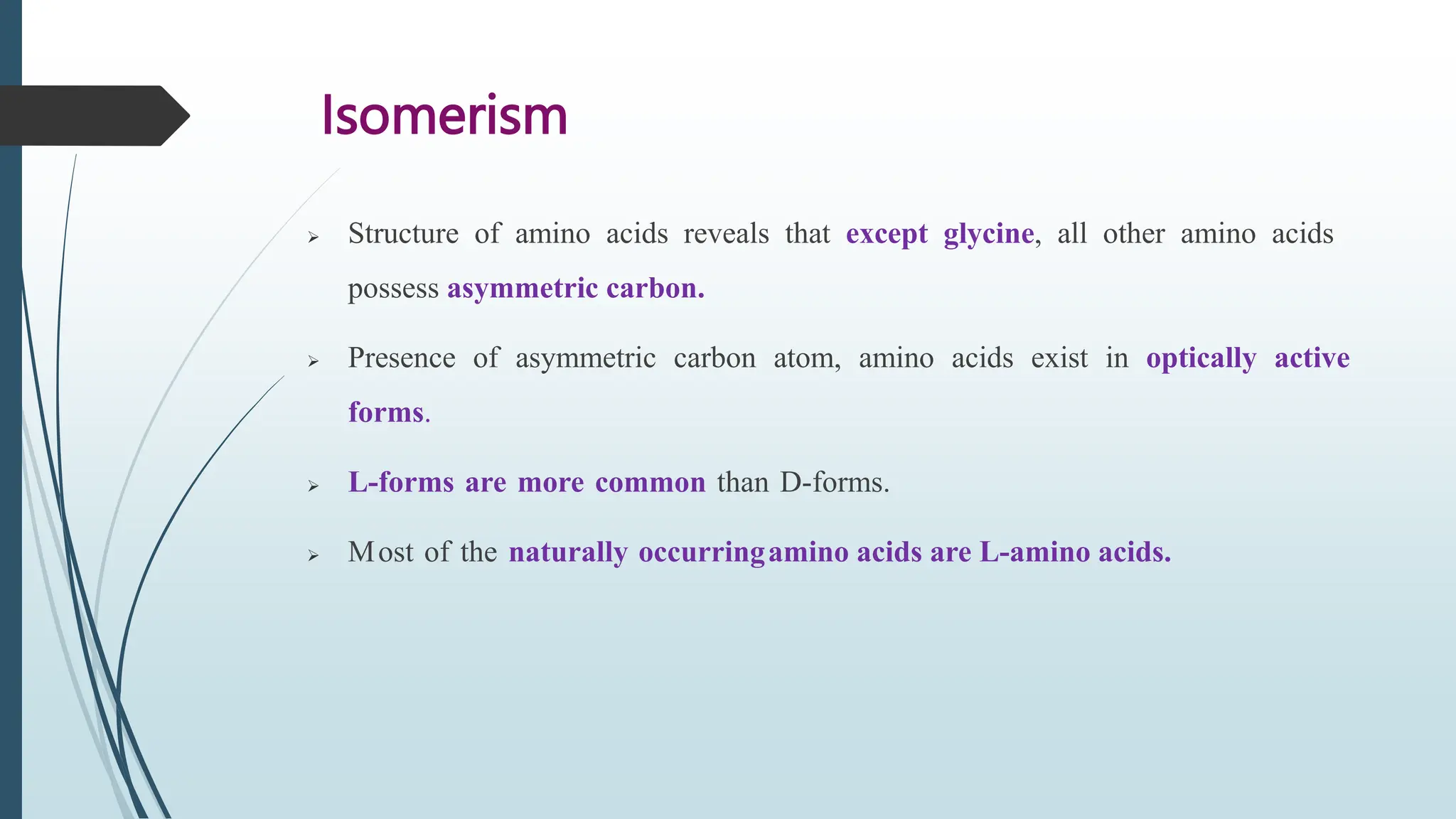 Isomerism

➢ Structure of amino acids reveals that except glycine, all other amino acids possess asymmetric carbon.

➢ Presence of asymmetric carbon atom, amino acids exist in optically active forms.

➢ L-forms are more common than D-forms.

➢ Most of the naturally occurring amino acids are L-amino acids.